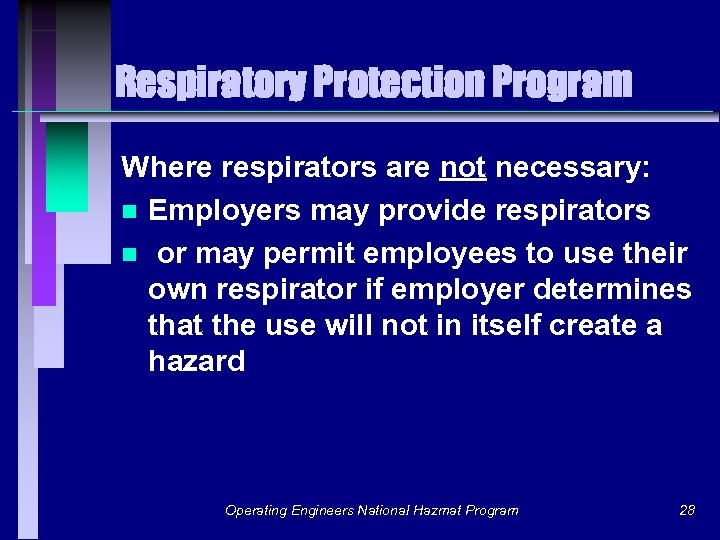 Respiratory Protection Program

Where respirators are not necessary:

- Employers may provide respirators
- or may permit employees to use their own respirator if employer determines that the use will not in itself create a hazard

Operating Engineers National Hazmat Program

28